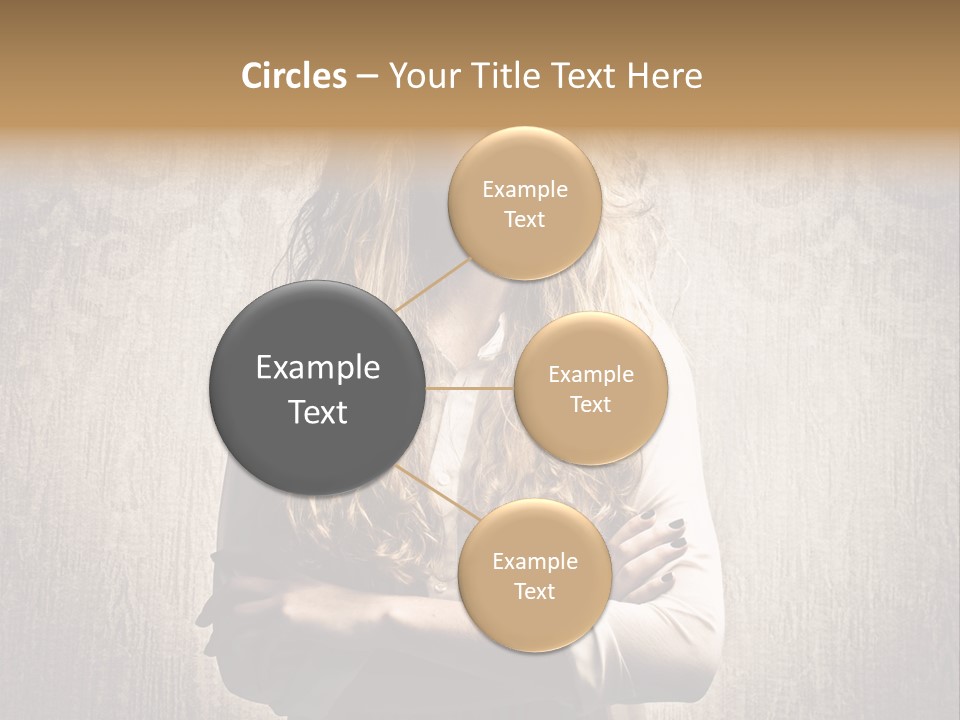 Circles – Your Title Text Here

Example Text

Example Text

Example Text

Example Text